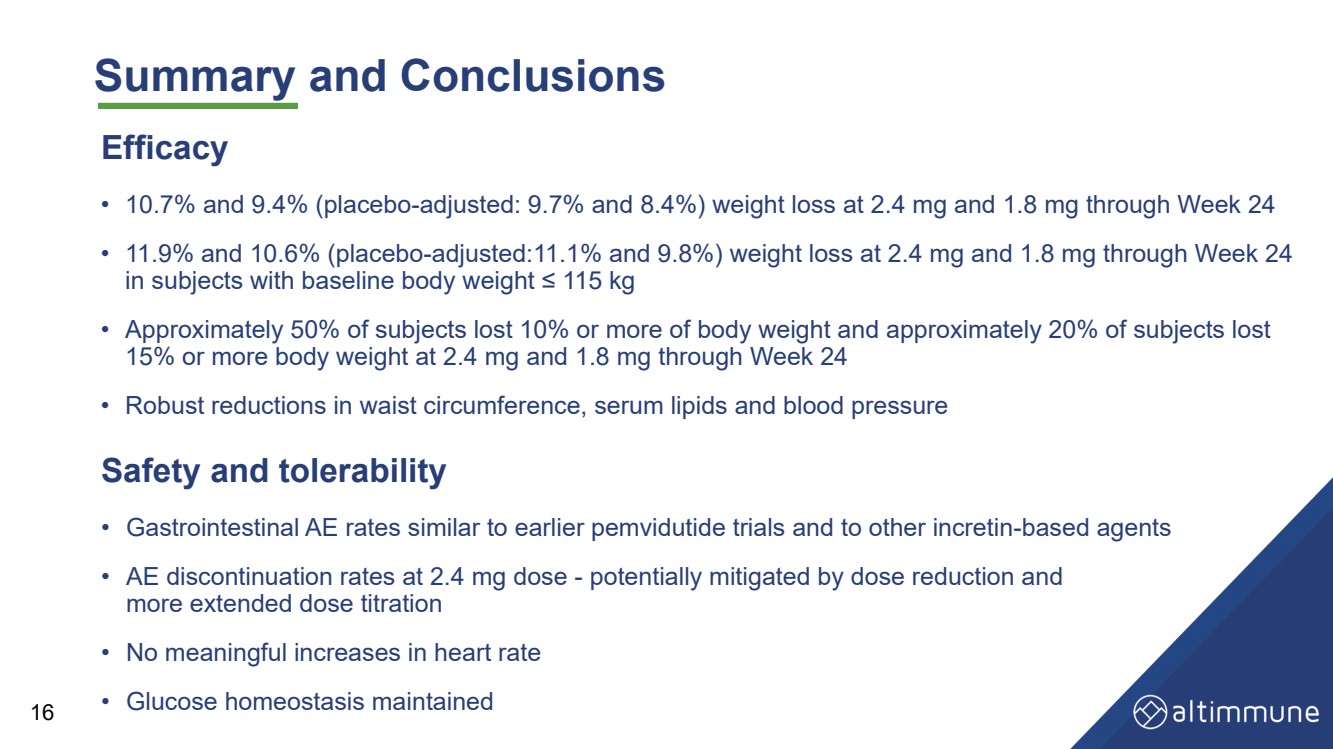 Summary and Conclusions

Efficacy

• 10.7% and 9.4% (placebo-adjusted: 9.7% and 8.4%) weight loss at 2.4 mg and 1.8 mg through Week 24

• 11.9% and 10.6% (placebo-adjusted:11.1% and 9.8%) weight loss at 2.4 mg and 1.8 mg through Week 24 in subjects with baseline body weight ≤ 115 kg

• Approximately 50% of subjects lost 10% or more of body weight and approximately 20% of subjects lost 15% or more body weight at 2.4 mg and 1.8 mg through Week 24

• Robust reductions in waist circumference, serum lipids and blood pressure

Safety and tolerability

• Gastrointestinal AE rates similar to earlier pemvidutide trials and to other incretin-based agents

• AE discontinuation rates at 2.4 mg dose - potentially mitigated by dose reduction and more extended dose titration

• No meaningful increases in heart rate

• Glucose homeostasis maintained

16

altimmune